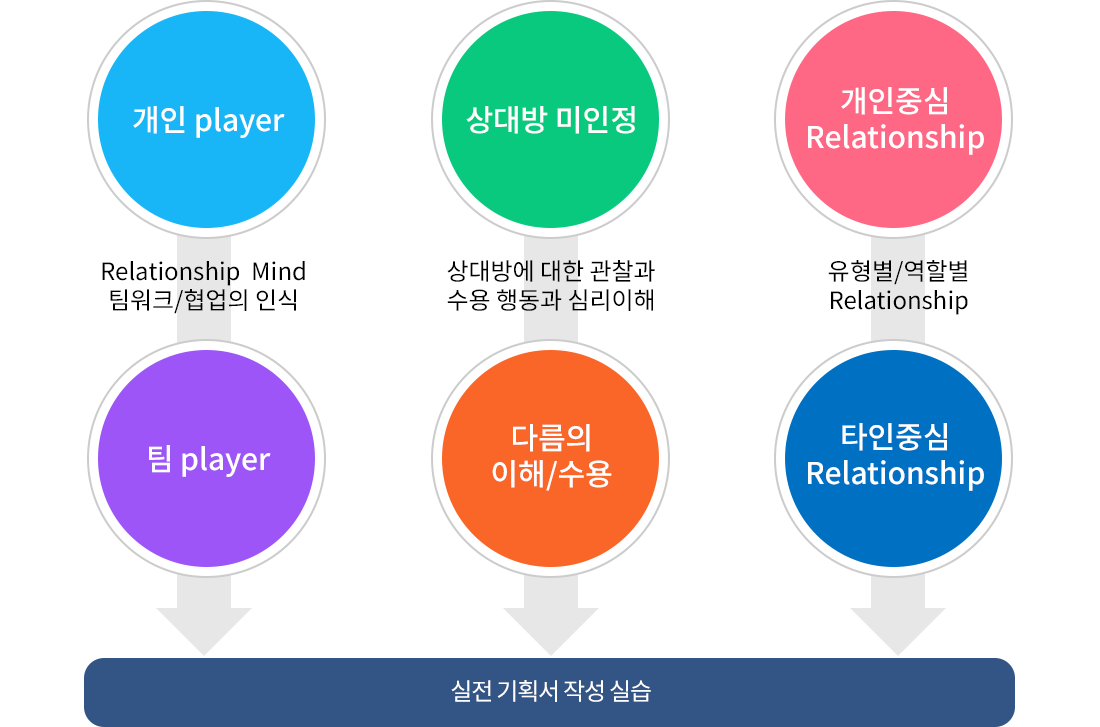 개인 player

Relationship Mind
팀워크/협업의 인식

팀 player

상대방 미인정

상대방에 대한 관찰과
수용 행동과 심리이해

다름의
이해/수용

개인중심
Relationship

유형별/역할별
Relationship

타인중심
Relationship

실전 기획서 작성 실습